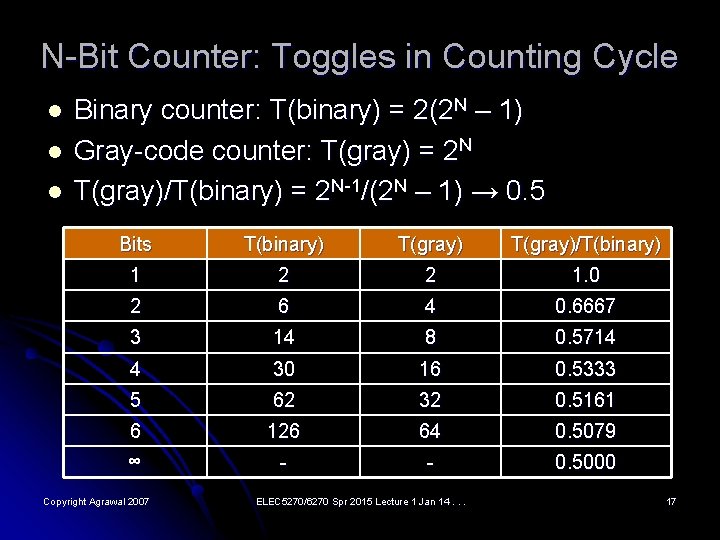 N-Bit Counter: Toggles in Counting Cycle

- Binary counter: T(binary) = $2(2^N – 1)$
- Gray-code counter: T(gray) = $2^N$
- T(gray)/T(binary) = $2^{N-1}/(2^N – 1) \rightarrow 0.5$

| Bits | T(binary) | T(gray) | T(gray)/T(binary) |
|---|---|---|---|
| 1 | 2 | 2 | 1.0 |
| 2 | 6 | 4 | 0.6667 |
| 3 | 14 | 8 | 0.5714 |
| 4 | 30 | 16 | 0.5333 |
| 5 | 62 | 32 | 0.5161 |
| 6 | 126 | 64 | 0.5079 |
| ∞ | - | - | 0.5000 |

Copyright Agrawal 2007

ELEC5270/6270 Spr 2015 Lecture 1 Jan 14 . . .

17